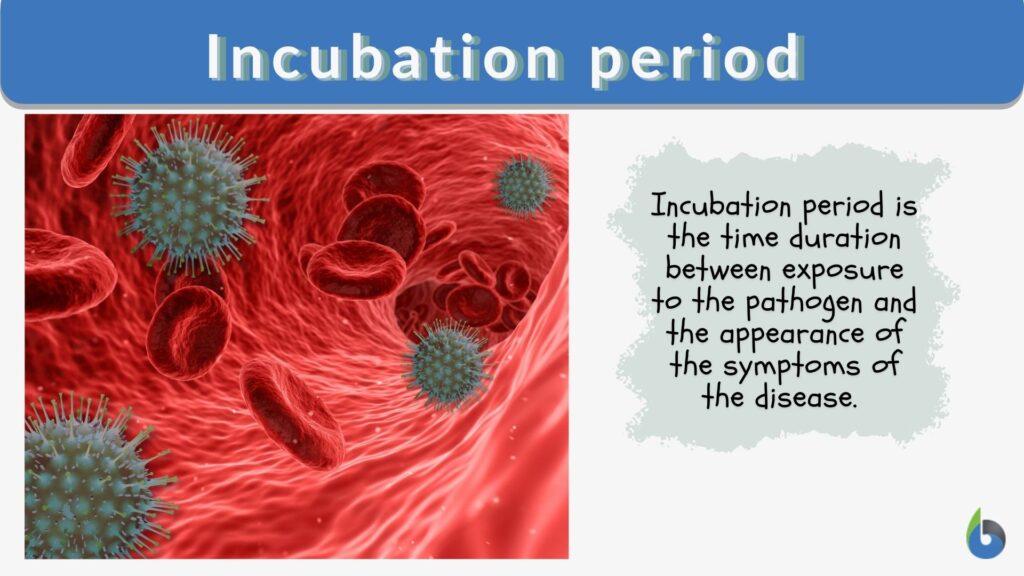 Incubation period

Incubation period is the time duration between exposure to the pathogen and the appearance of the symptoms of the disease.